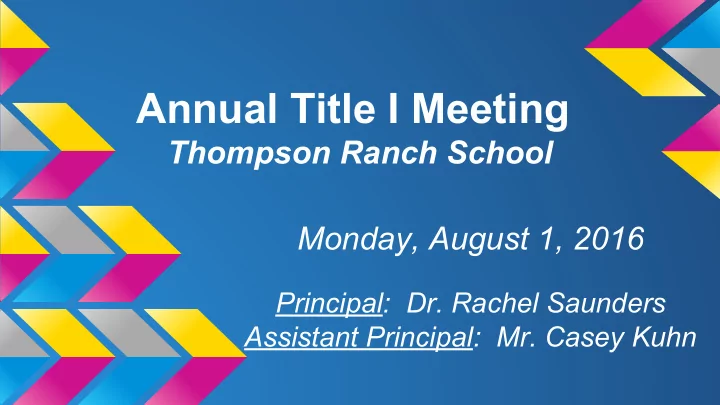 Annual Title I Meeting
Thompson Ranch School

Monday, August 1, 2016

Principal: Dr. Rachel Saunders
Assistant Principal: Mr. Casey Kuhn